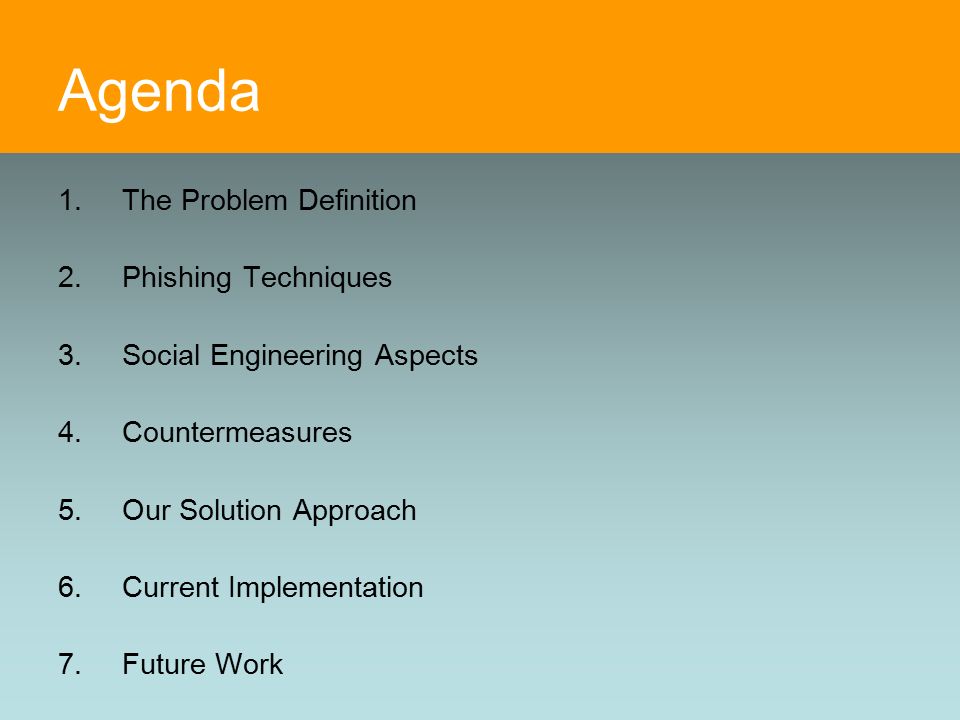 Agenda

1. The Problem Definition

2. Phishing Techniques

3. Social Engineering Aspects

4. Countermeasures

5. Our Solution Approach

6. Current Implementation

7. Future Work